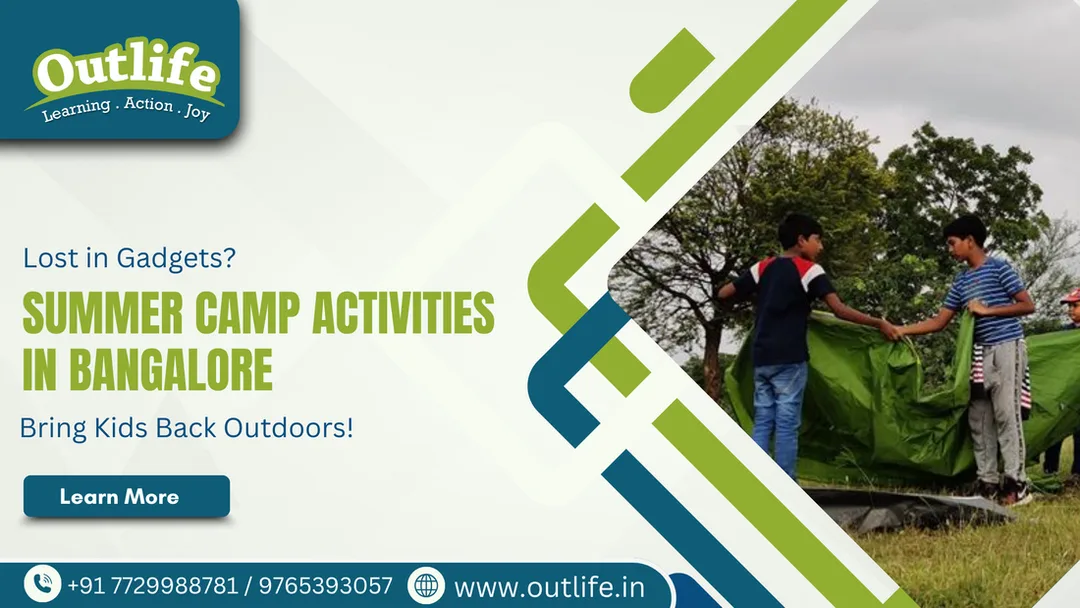 Outlife
Learning . Action . Joy

Lost in Gadgets?

SUMMER CAMP ACTIVITIES IN BANGALORE

Bring Kids Back Outdoors!

Learn More

+91 7729988781 / 9765393057

www.outlife.in